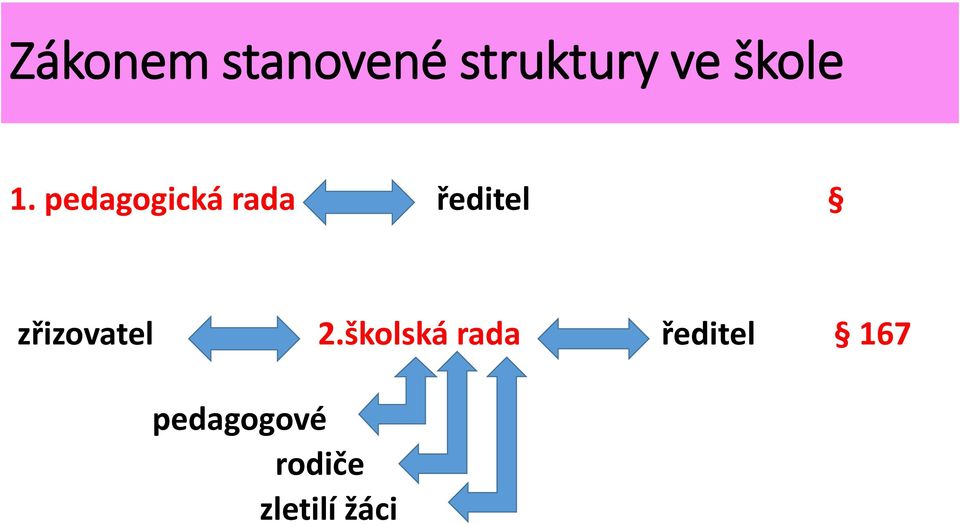 Zákonem stanovené struktury ve škole

1. pedagogická rada ředitel §

zřizovatel 2.školská rada ředitel § 167

pedagogové
rodiče
zletilí žáci